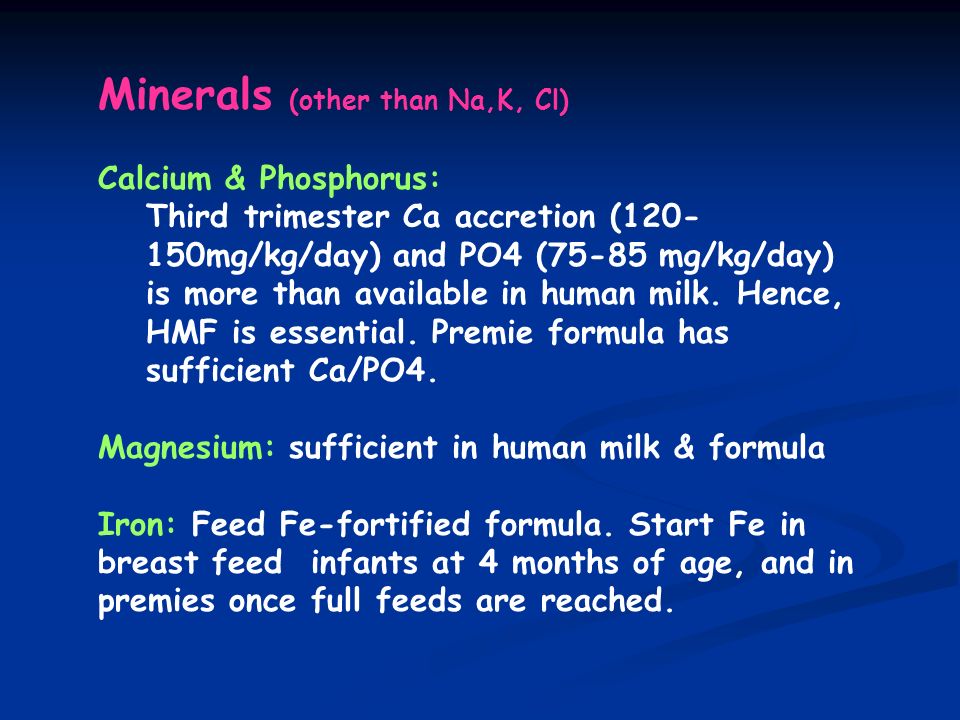 Minerals (other than Na,K, Cl)

Calcium & Phosphorus:
Third trimester Ca accretion (120-150mg/kg/day) and PO4 (75-85 mg/kg/day) is more than available in human milk. Hence, HMF is essential. Premie formula has sufficient Ca/PO4.

Magnesium: sufficient in human milk & formula

Iron: Feed Fe-fortified formula. Start Fe in breast feed infants at 4 months of age, and in premies once full feeds are reached.